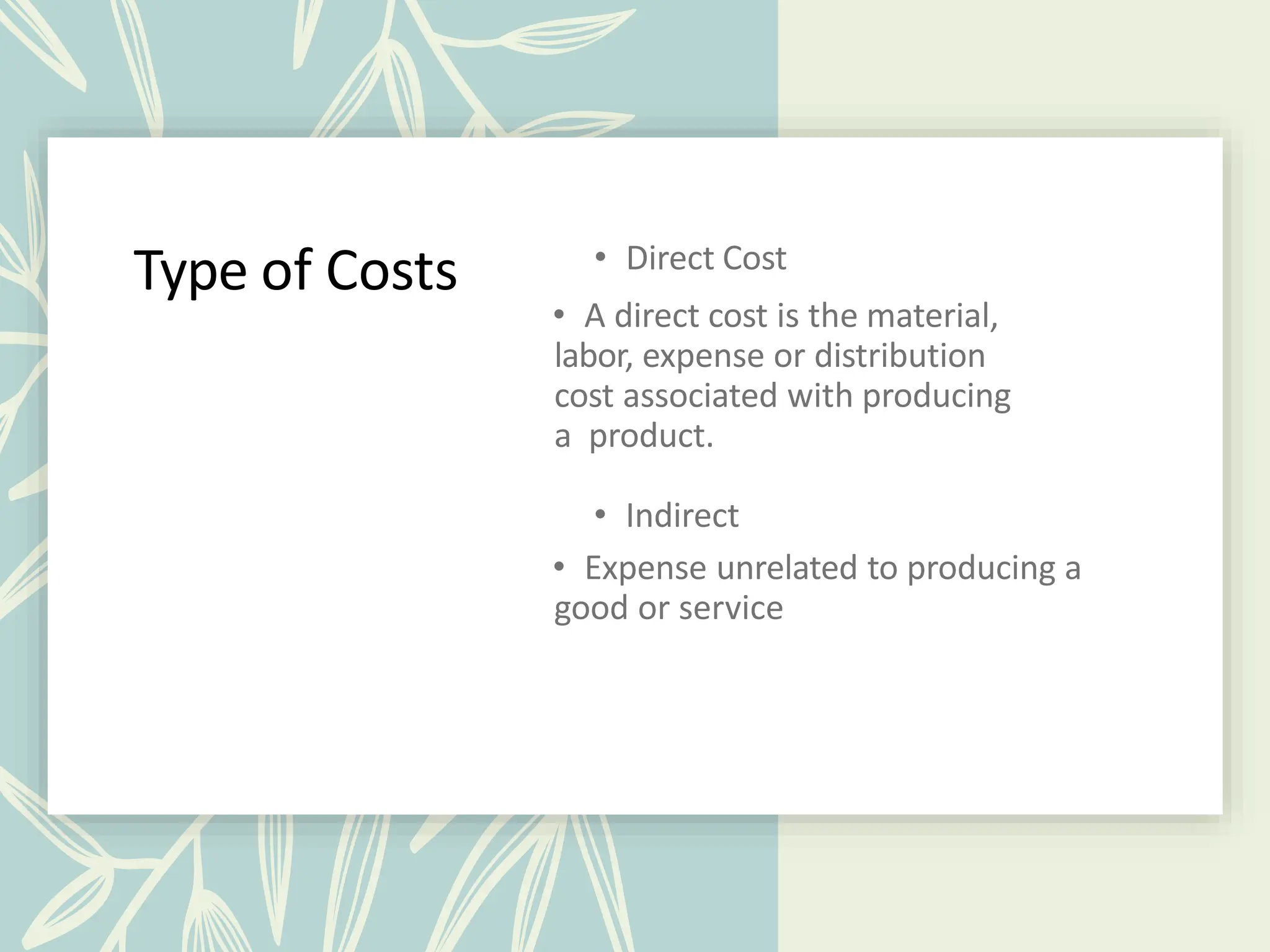 Type of Costs

• Direct Cost

• A direct cost is the material, labor, expense or distribution cost associated with producing a product.

• Indirect

• Expense unrelated to producing a good or service